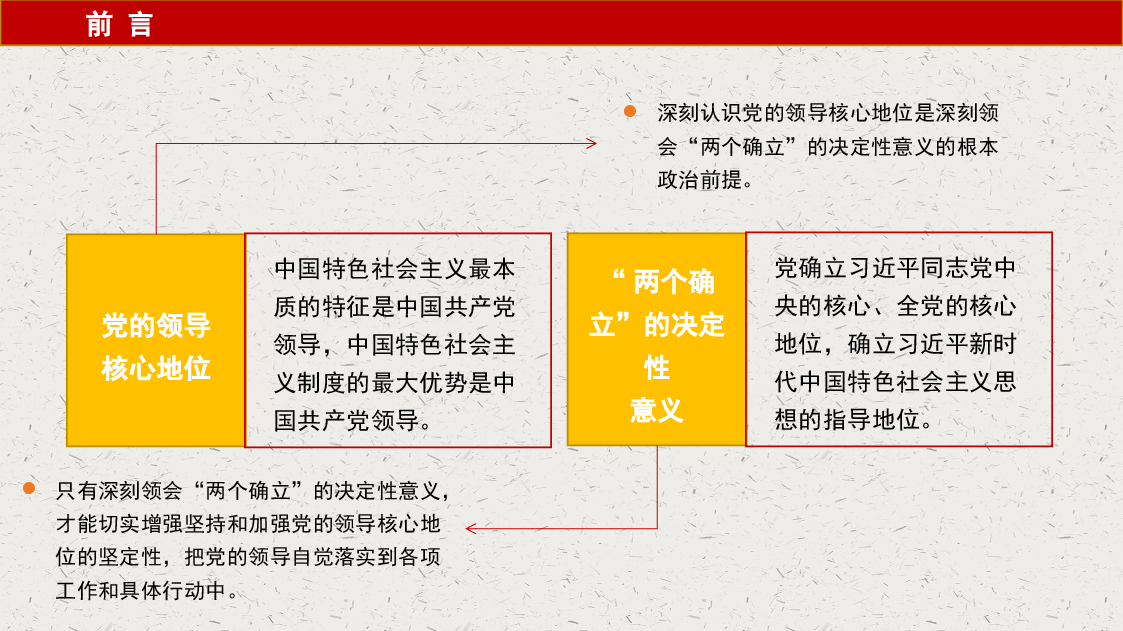 前 言

深刻认识党的领导核心地位是深刻领会“两个确立”的决定性意义的根本政治前提。

党的领导核心地位

中国特色社会主义最本质的特征是中国共产党领导，中国特色社会主义制度的最大优势是中国共产党领导。

“两个确立”的决定性意义

党确立习近平同志党中央的核心、全党的核心地位，确立习近平新时代中国特色社会主义思想的指导地位。

只有深刻领会“两个确立”的决定性意义，才能切实增强坚持和加强党的领导核心地位的坚定性，把党的领导自觉落实到各项工作和具体行动中。